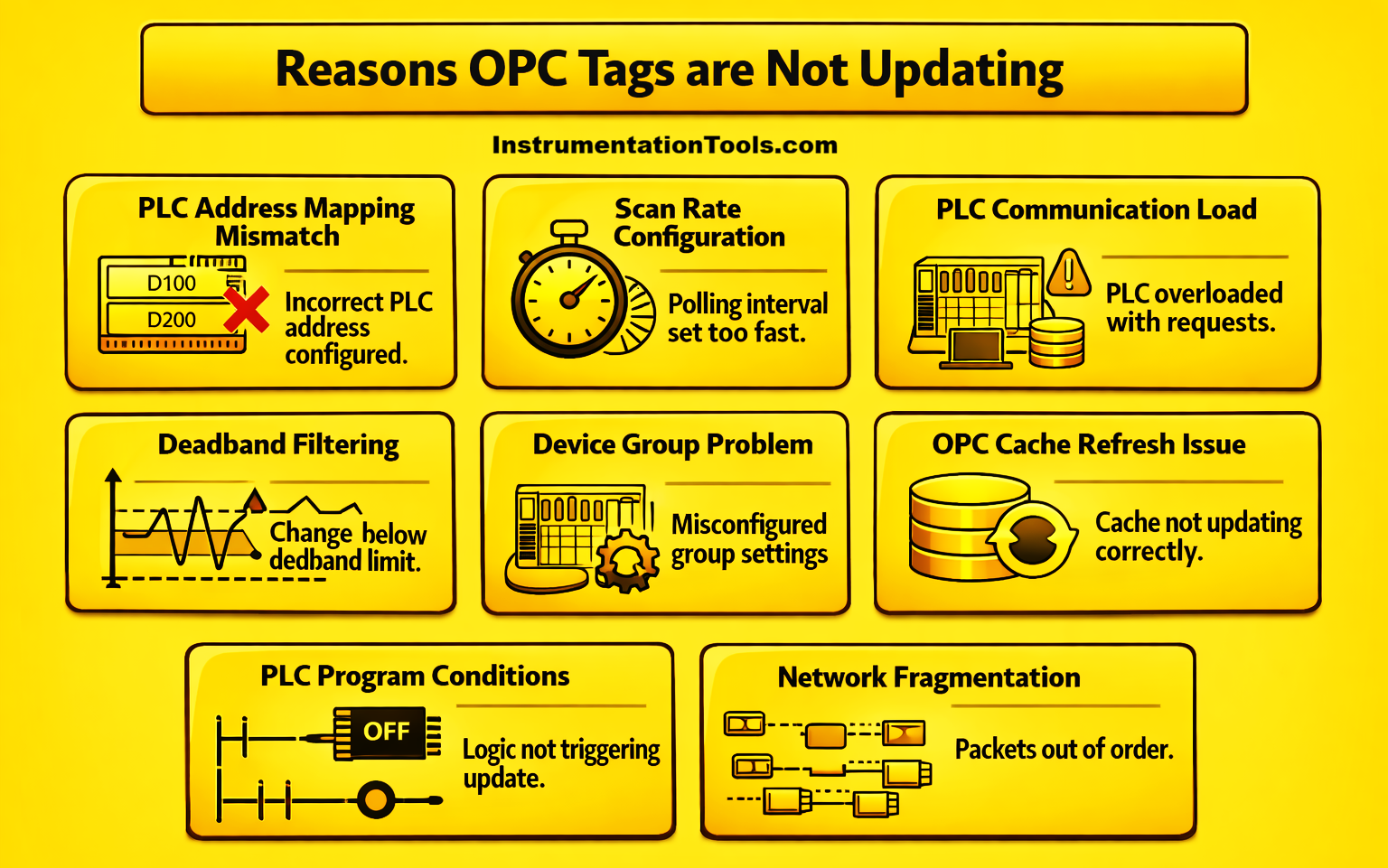 Reasons OPC Tags are Not Updating

InstrumentationTools.com

PLC Address Mapping Mismatch

D100

D200

Incorrect PLC address configured.

Scan Rate Configuration

Polling interval set too fast.

PLC Communication Load

PLC overloaded with requests.

Deadband Filtering

Change below dedband limit.

Device Group Problem

Misconfigured group settings

OPC Cache Refresh Issue

Cache not updating correctly.

PLC Program Conditions

OFF

Logic not triggering update.

Network Fragmentation

Packets out of order.